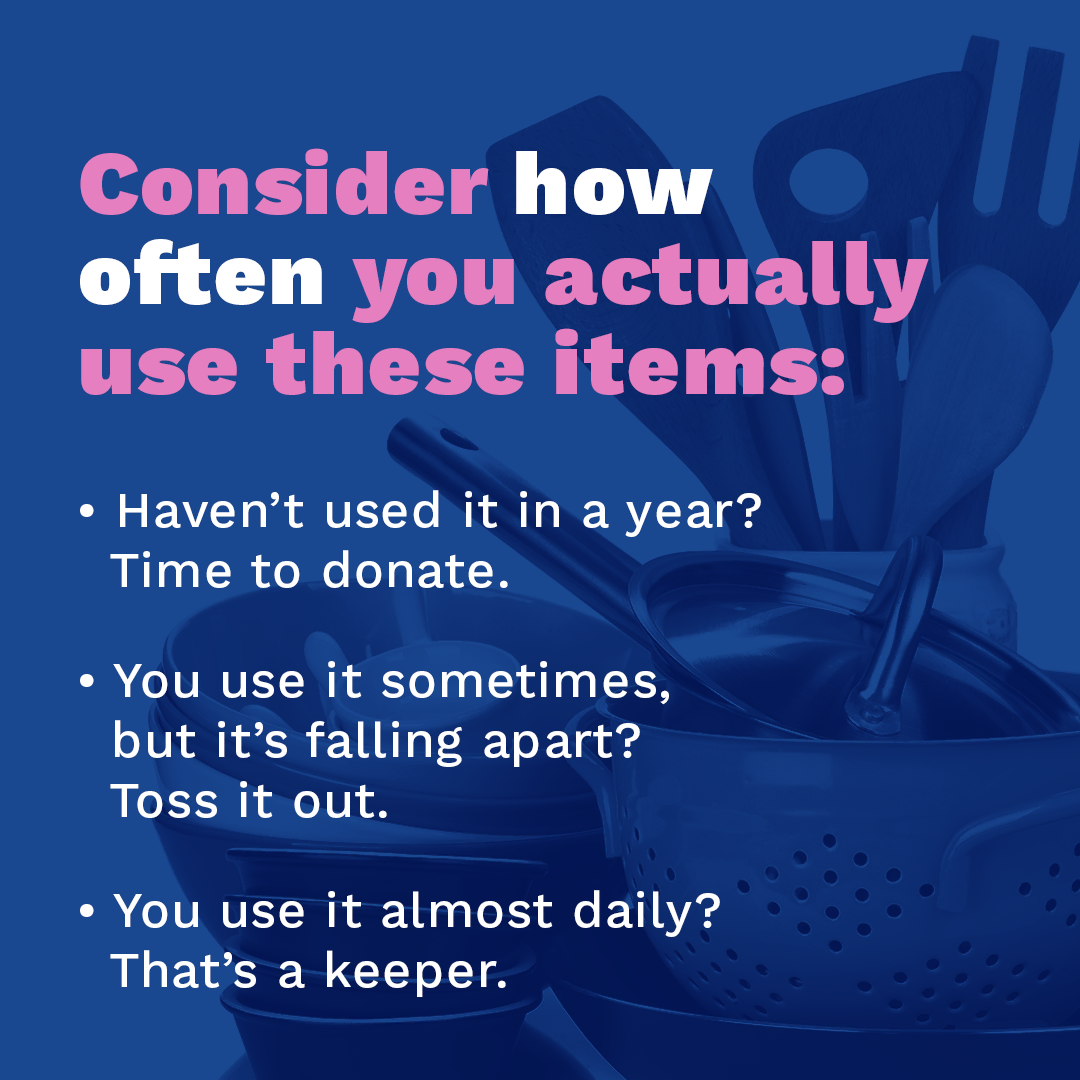 Consider how often you actually use these items:

• Haven’t used it in a year? Time to donate.

• You use it sometimes, but it’s falling apart? Toss it out.

• You use it almost daily? That’s a keeper.